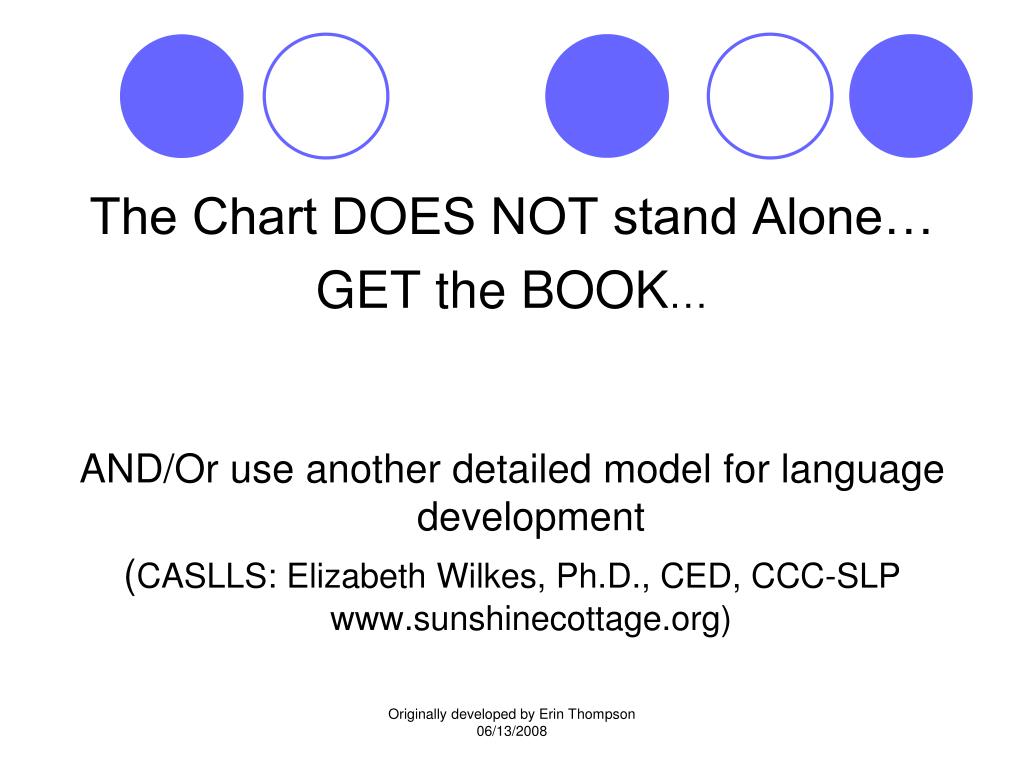 The Chart DOES NOT stand Alone…
GET the BOOK…

AND/Or use another detailed model for language development
(CASLLS: Elizabeth Wilkes, Ph.D., CED, CCC-SLP www.sunshinecottage.org)

Originally developed by Erin Thompson
06/13/2008